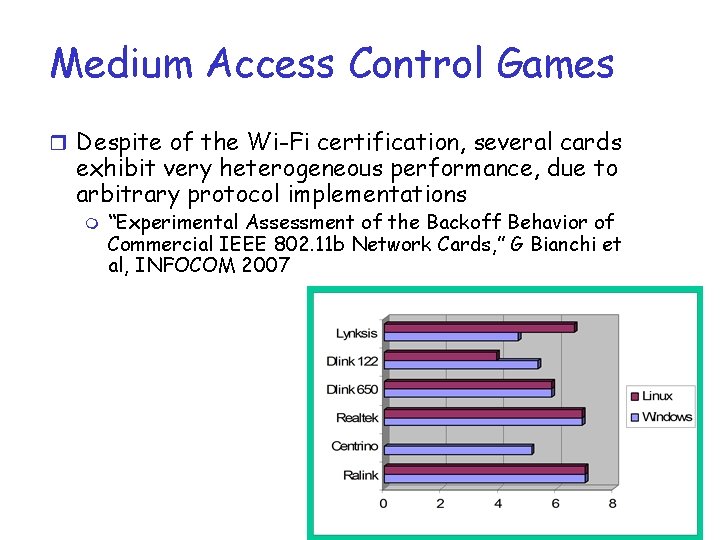 Medium Access Control Games

Despite of the Wi-Fi certification, several cards exhibit very heterogeneous performance, due to arbitrary protocol implementations

"Experimental Assessment of the Backoff Behavior of Commercial IEEE 802.11b Network Cards," G Bianchi et al, INFOCOM 2007

Lynksis
Dlink 122
Dlink 650
Realtek
Centrino
Ralink
0
2
4
6
8
Linux
Windows